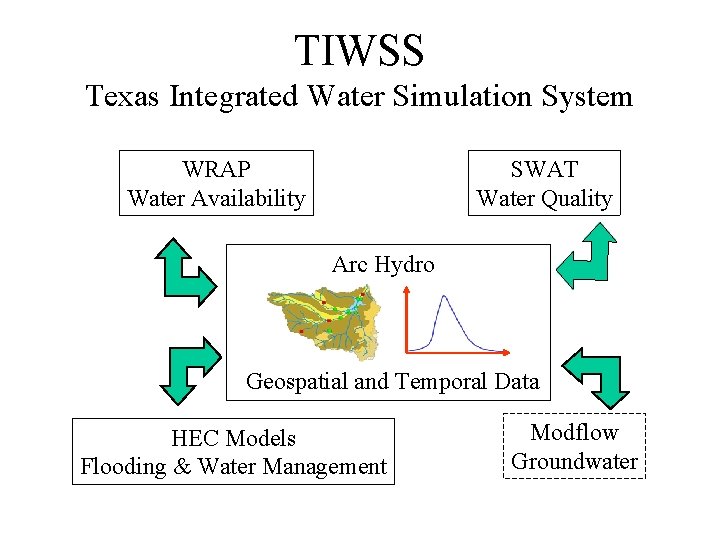 TIWSS
Texas Integrated Water Simulation System

WRAP
Water Availability

SWAT
Water Quality

Arc Hydro

Geospatial and Temporal Data

HEC Models
Flooding & Water Management

Modflow
Groundwater